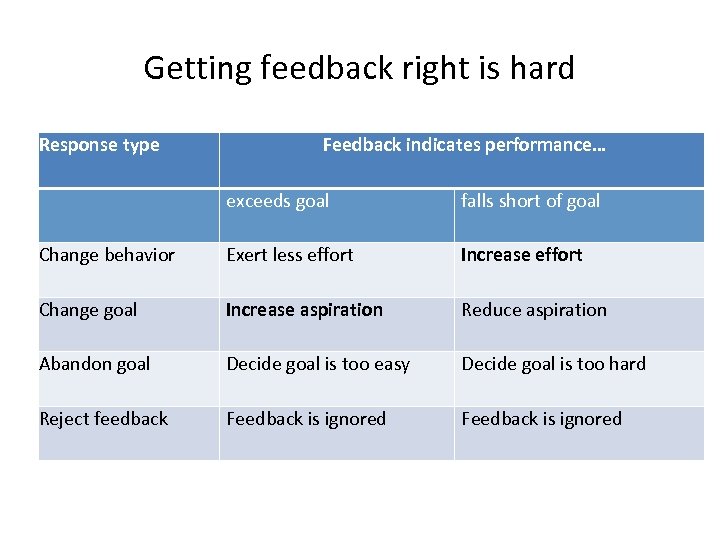 Getting feedback right is hard

| Response type | Feedback indicates performance… | |
|---|---|---|
| | exceeds goal | falls short of goal |
| Change behavior | Exert less effort | Increase effort |
| Change goal | Increase aspiration | Reduce aspiration |
| Abandon goal | Decide goal is too easy | Decide goal is too hard |
| Reject feedback | Feedback is ignored | Feedback is ignored |